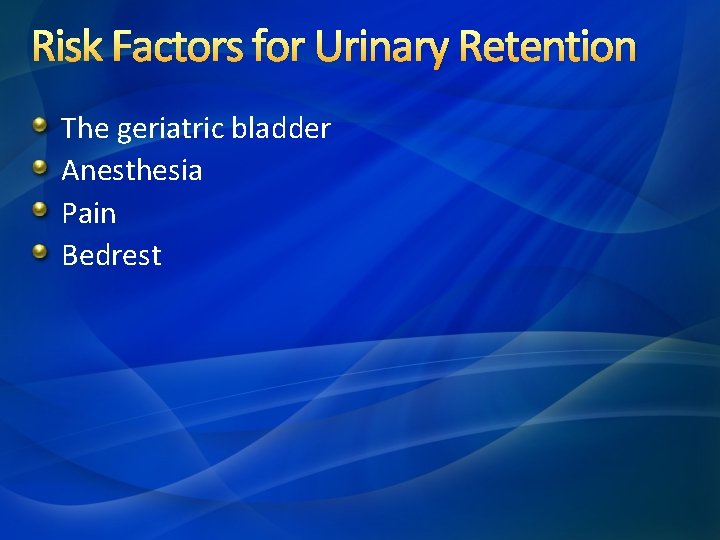 Risk Factors for Urinary Retention

- The geriatric bladder
- Anesthesia
- Pain
- Bedrest